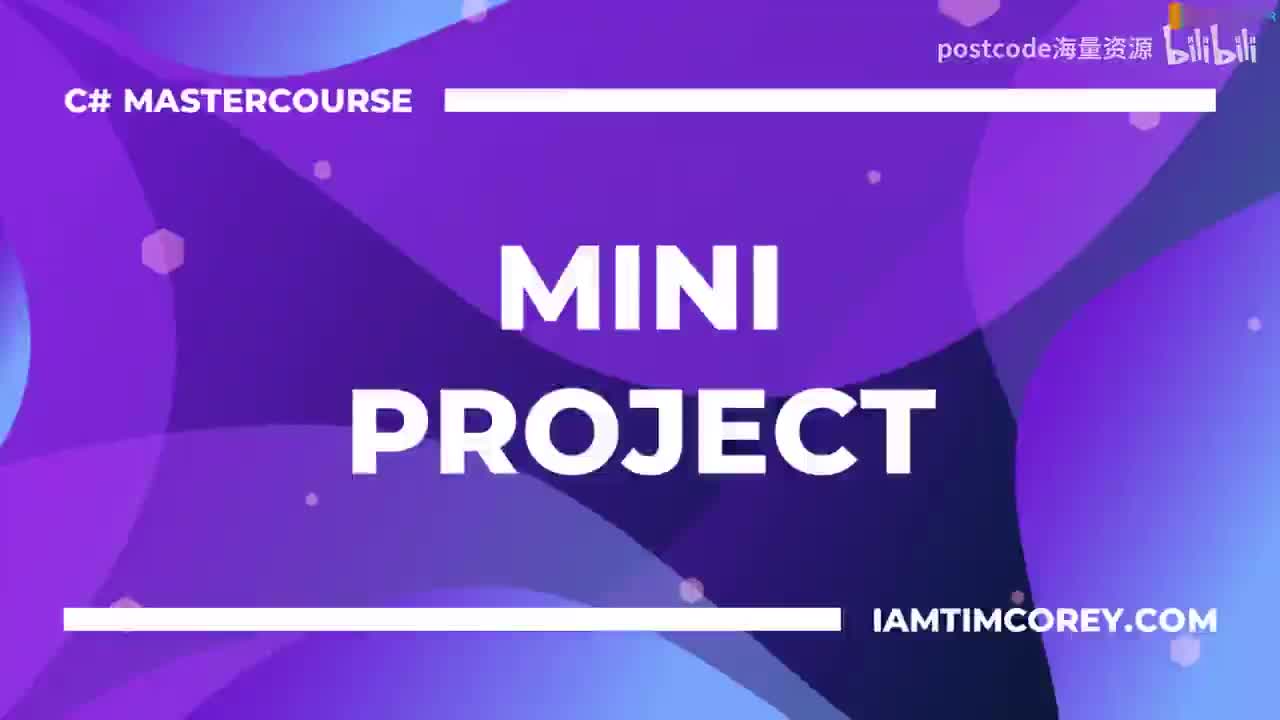 postcode海量资源 bilibili

C# MASTERCOURSE

MINI PROJECT

IAMTIMCOREY.COM